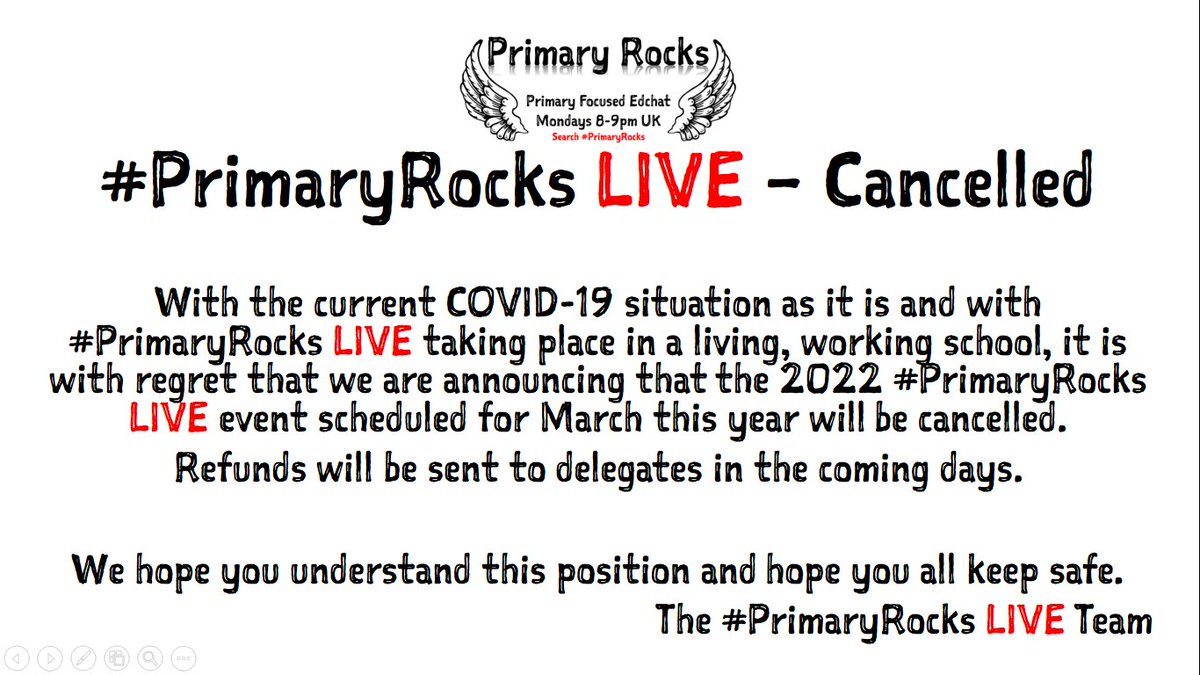 Primary Rocks
Primary Focused Edchat
Mondays 8-9pm UK
Search #PrimaryRocks

#PrimaryRocks LIVE - Cancelled

With the current COVID-19 situation as it is and with #PrimaryRocks LIVE taking place in a living, working school, it is with regret that we are announcing that the 2022 #PrimaryRocks LIVE event scheduled for March this year will be cancelled.

Refunds will be sent to delegates in the coming days.

We hope you understand this position and hope you all keep safe.
The #PrimaryRocks LIVE Team